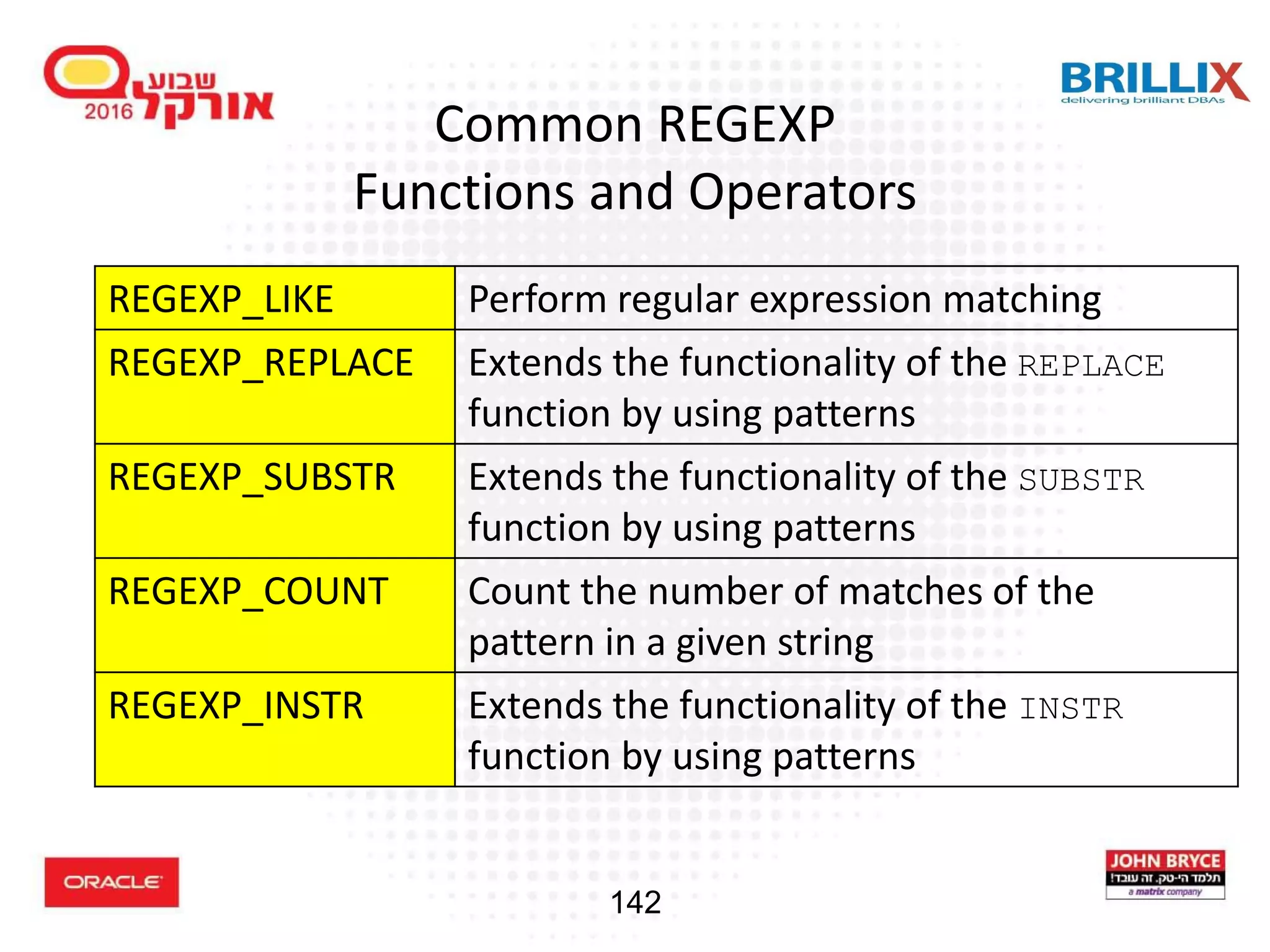 שבוע אורקל 2016

BRILLIX
delivering brilliant DBAs

Common REGEXP Functions and Operators

| REGEXP_LIKE | Perform regular expression matching |
|---|---|
| REGEXP_REPLACE | Extends the functionality of the REPLACE function by using patterns |
| REGEXP_SUBSTR | Extends the functionality of the SUBSTR function by using patterns |
| REGEXP_COUNT | Count the number of matches of the pattern in a given string |
| REGEXP_INSTR | Extends the functionality of the INSTR function by using patterns |

ORACLE

142

JOHN BRYCE
תלמד הי-טק. זה עובד!
a matrix company